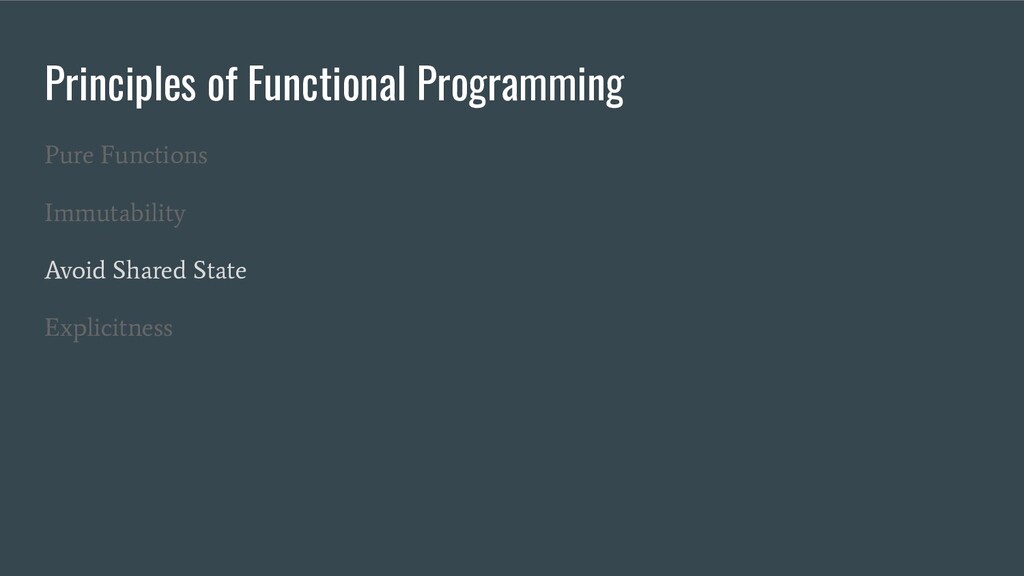 Principles of Functional Programming

Pure Functions

Immutability

Avoid Shared State

Explicitness